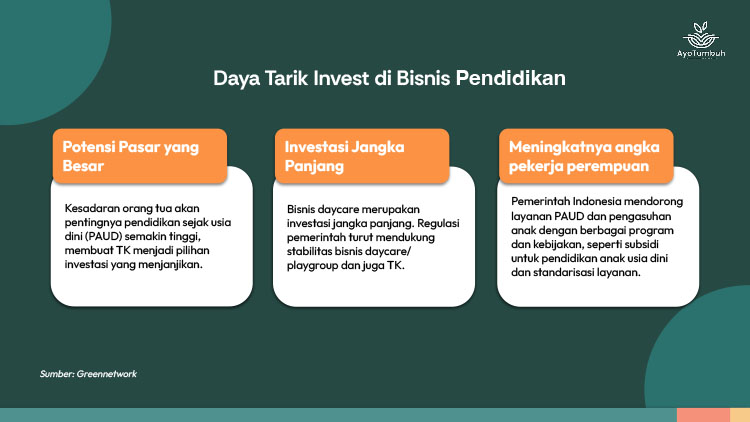 AyoTumbuh

Daya Tarik Invest di Bisnis Pendidikan

Potensi Pasar yang Besar

Kesadaran orang tua akan pentingnya pendidikan sejak usia dini (PAUD) semakin tinggi, membuat TK menjadi pilihan investasi yang menjanjikan.

Investasi Jangka Panjang

Bisnis daycare merupakan investasi jangka panjang. Regulasi pemerintah turut mendukung stabilitas bisnis daycare/ playgroup dan juga TK.

Meningkatnya angka pekerja perempuan

Pemerintah Indonesia mendorong layanan PAUD dan pengasuhan anak dengan berbagai program dan kebijakan, seperti subsidi untuk pendidikan anak usia dini dan standarisasi layanan.

Sumber: Greennetwork